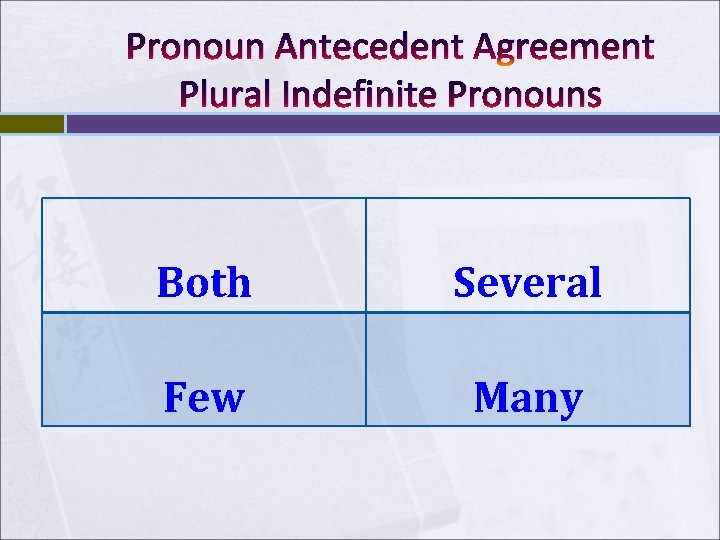 Pronoun Antecedent Agreement
Plural Indefinite Pronouns

| Both | Several |
|---|---|
| Few | Many |